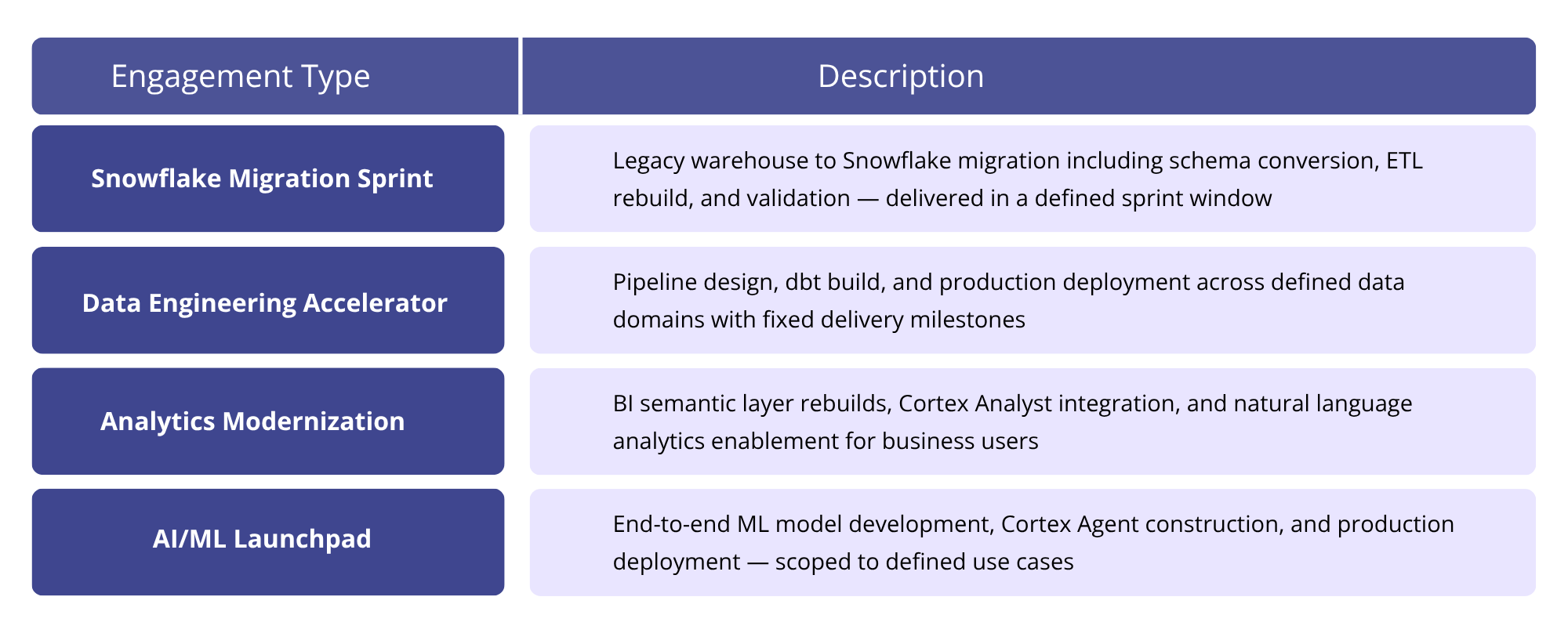 | Engagement Type | Description |
|---|---|
| Snowflake Migration Sprint | Legacy warehouse to Snowflake migration including schema conversion, ETL rebuild, and validation — delivered in a defined sprint window |
| Data Engineering Accelerator | Pipeline design, dbt build, and production deployment across defined data domains with fixed delivery milestones |
| Analytics Modernization | BI semantic layer rebuilds, Cortex Analyst integration, and natural language analytics enablement for business users |
| AI/ML Launchpad | End-to-end ML model development, Cortex Agent construction, and production deployment — scoped to defined use cases |